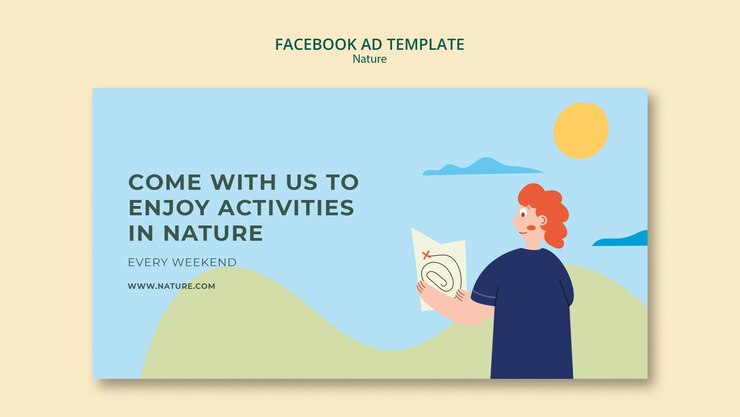 FACEBOOK AD TEMPLATE
Nature

COME WITH US TO ENJOY ACTIVITIES IN NATURE

EVERY WEEKEND

WWW.NATURE.COM